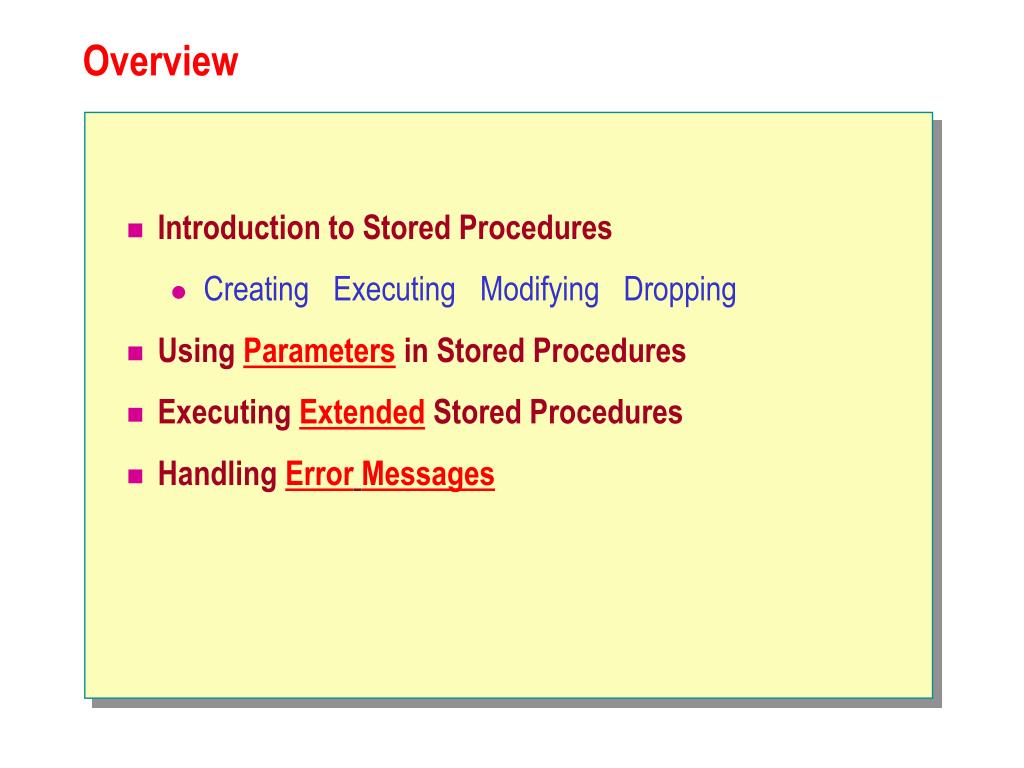 Overview

Introduction to Stored Procedures

Creating Executing Modifying Dropping

Using Parameters in Stored Procedures

Executing Extended Stored Procedures

Handling Error Messages